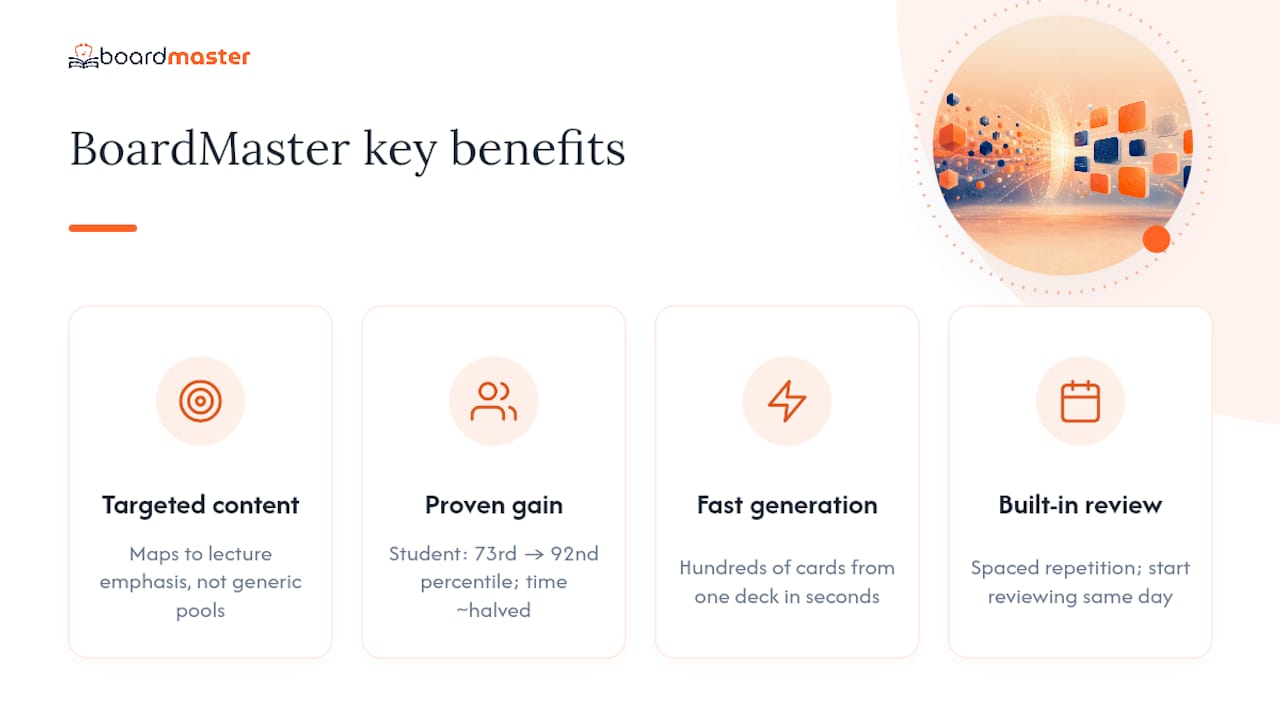 boardmaster

BoardMaster key benefits

Targeted content

Maps to lecture emphasis, not generic pools

Proven gain

Student: 73rd → 92nd percentile; time ~halved

Fast generation

Hundreds of cards from one deck in seconds

Built-in review

Spaced repetition; start reviewing same day